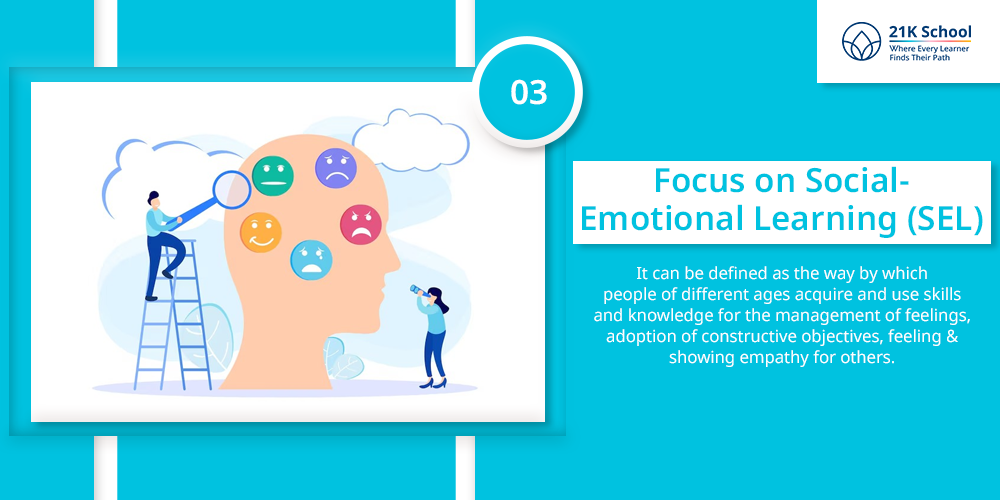 21K School
Where Every Learner Finds Their Path

03

Focus on Social-Emotional Learning (SEL)

It can be defined as the way by which people of different ages acquire and use skills and knowledge for the management of feelings, adoption of constructive objectives, feeling & showing empathy for others.